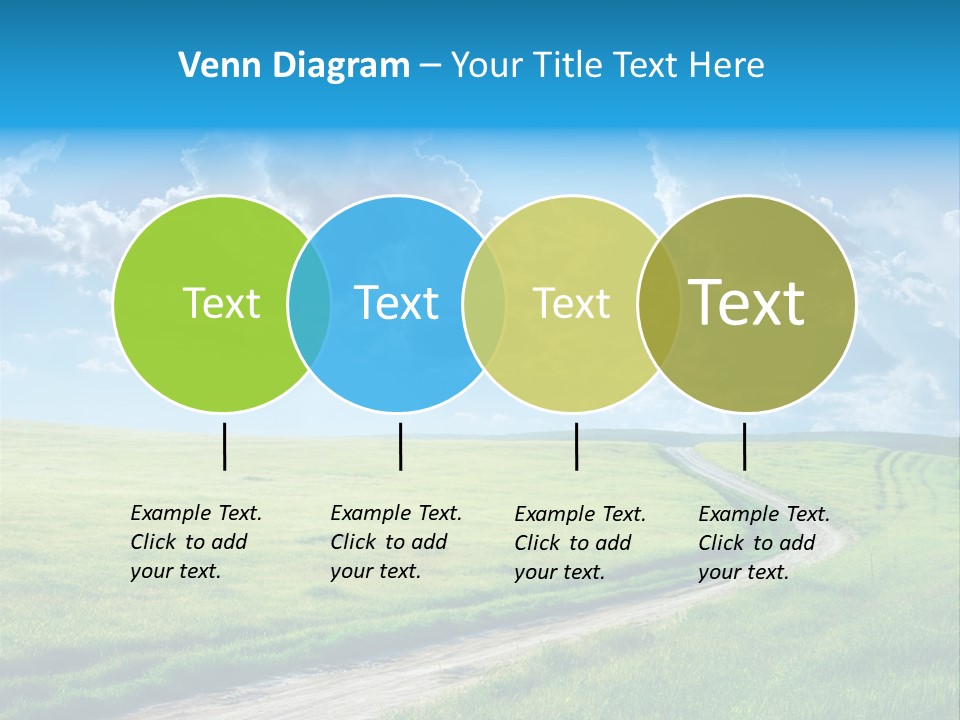 Venn Diagram – Your Title Text Here

Text

Text

Text

Text

Example Text. Click to add your text.

Example Text. Click to add your text.

Example Text. Click to add your text.

Example Text. Click to add your text.